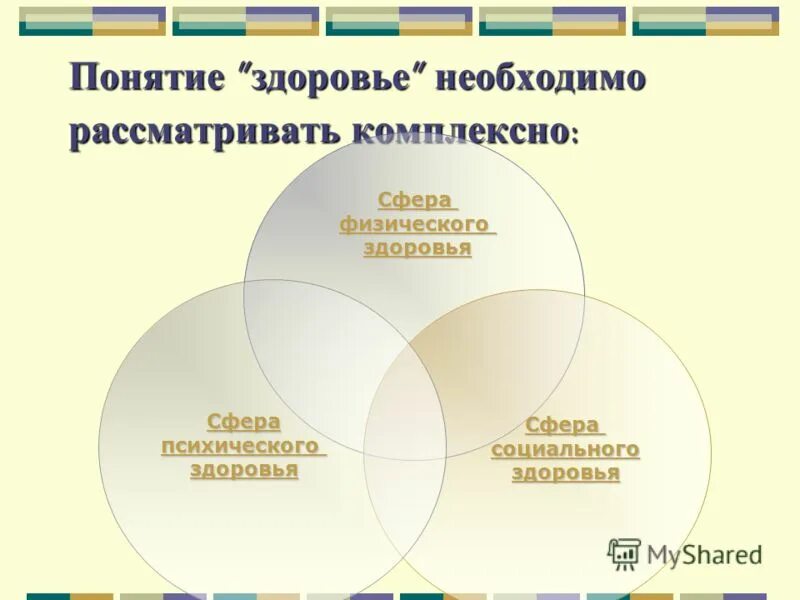 Понятие ″здоровье″ необходимо рассматривать комплексно:

Сфера физического здоровья

Сфера психического здоровья

Сфера социального здоровья

MyShared